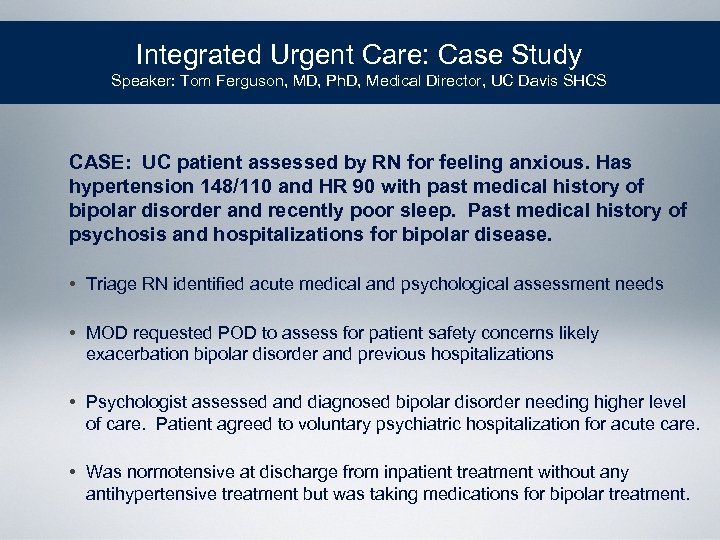 Integrated Urgent Care: Case Study
Speaker: Tom Ferguson, MD, PhD, Medical Director, UC Davis SHCS

CASE: UC patient assessed by RN for feeling anxious. Has hypertension 148/110 and HR 90 with past medical history of bipolar disorder and recently poor sleep. Past medical history of psychosis and hospitalizations for bipolar disease.

• Triage RN identified acute medical and psychological assessment needs

• MOD requested POD to assess for patient safety concerns likely exacerbation bipolar disorder and previous hospitalizations

• Psychologist assessed and diagnosed bipolar disorder needing higher level of care. Patient agreed to voluntary psychiatric hospitalization for acute care.

• Was normotensive at discharge from inpatient treatment without any antihypertensive treatment but was taking medications for bipolar treatment.